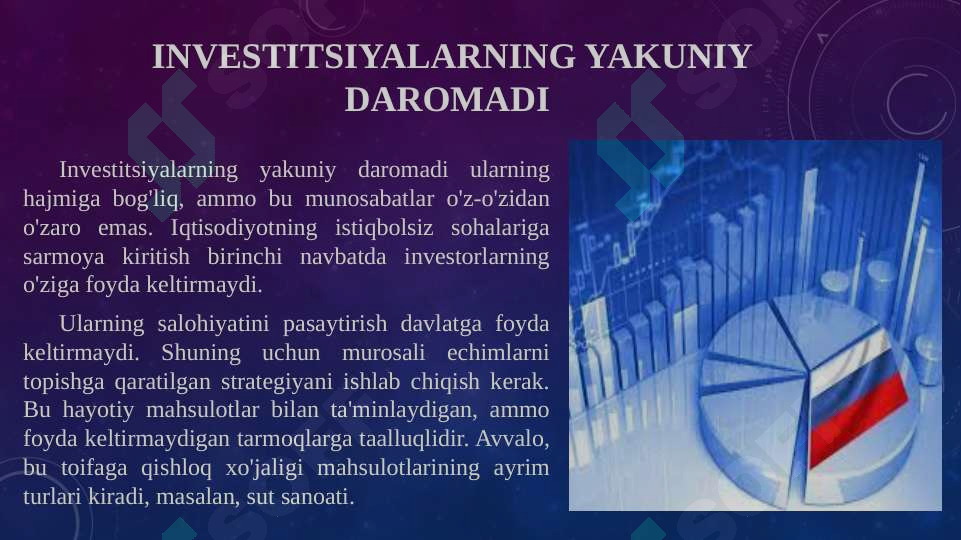 INVESTITSIYALARNING YAKUNIY DAROMADI

Investitsiyalarning yakuniy daromadi ularning hajmiga bog'liq, ammo bu munosabatlar o'z-o'zidan o'zaro emas. Iqtisodiyotning istiqbolsiz sohalariga sarmoya kiritish birinchi navbatda investorlarning o'ziga foyda keltirmaydi.

Ularning salohiyatini pasaytirish davlatga foyda keltirmaydi. Shuning uchun murosali echimlarni topishga qaratilgan strategiyani ishlab chiqish kerak. Bu hayotiy mahsulotlar bilan ta'minlaydigan, ammo foyda keltirmaydigan tarmoqlarga taalluqlidir. Avvalo, bu toifaga qishloq xo'jaligi mahsulotlarining ayrim turlari kiradi, masalan, sut sanoati.